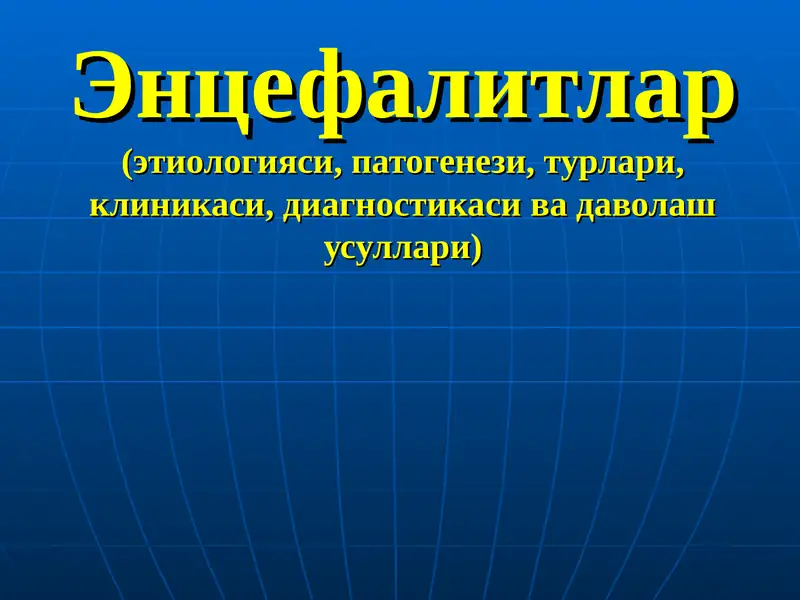 Энцефалитлар

(этиологияси, патогенези, турлари, клиникаси, диагностикаси ва даволаш усуллари)